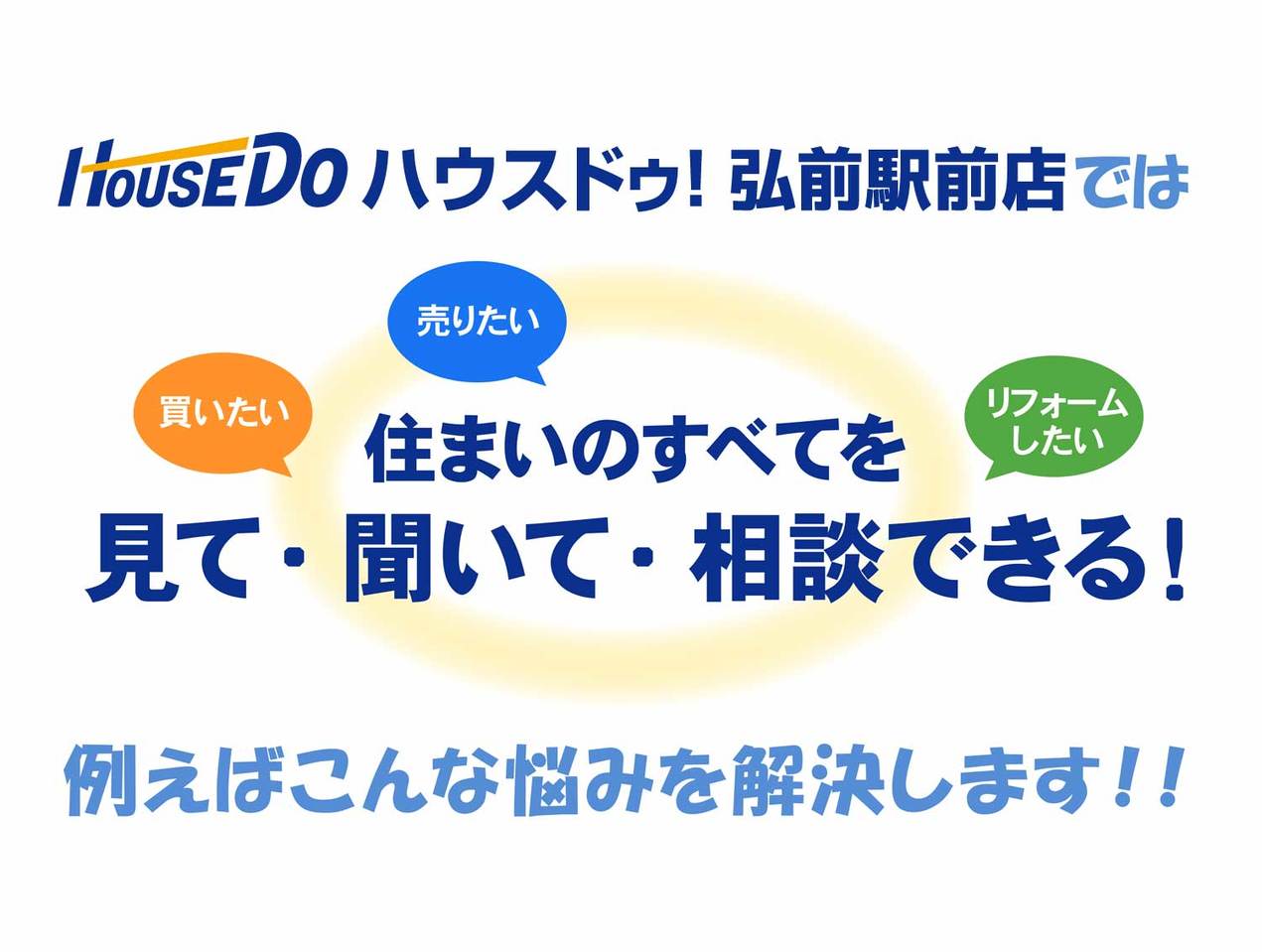 HOUSEDO ハウスドゥ! 弘前駅前店では

売りたい

買いたい

リフォームしたい

住まいのすべてを
見て・聞いて・相談できる!

例えばこんな悩みを解決します!!